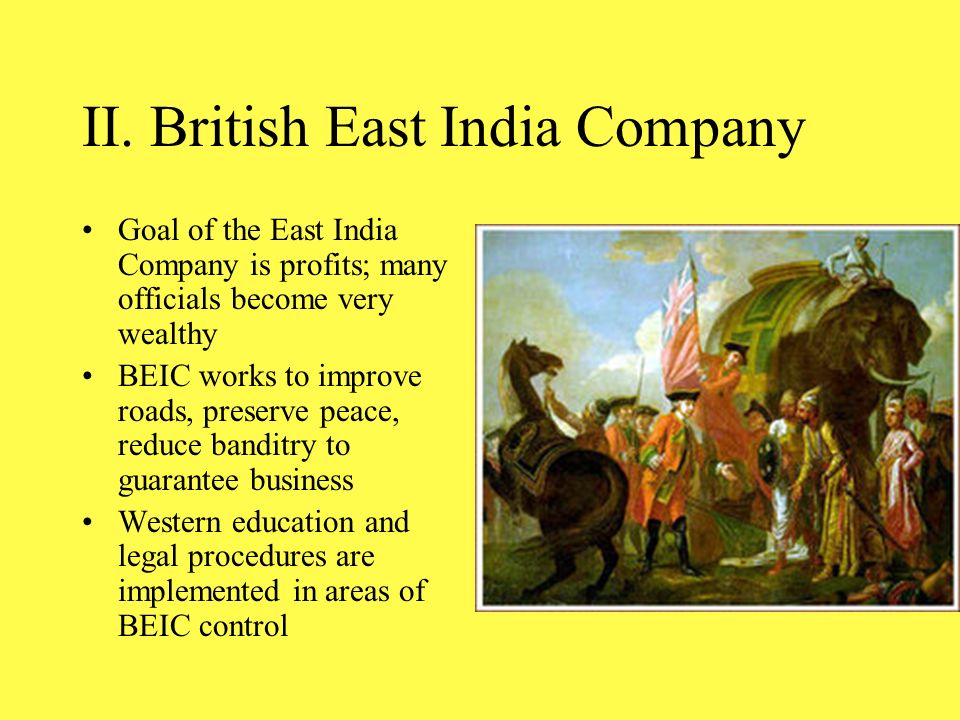 II. British East India Company

• Goal of the East India Company is profits; many officials become very wealthy
• BEIC works to improve roads, preserve peace, reduce banditry to guarantee business
• Western education and legal procedures are implemented in areas of BEIC control